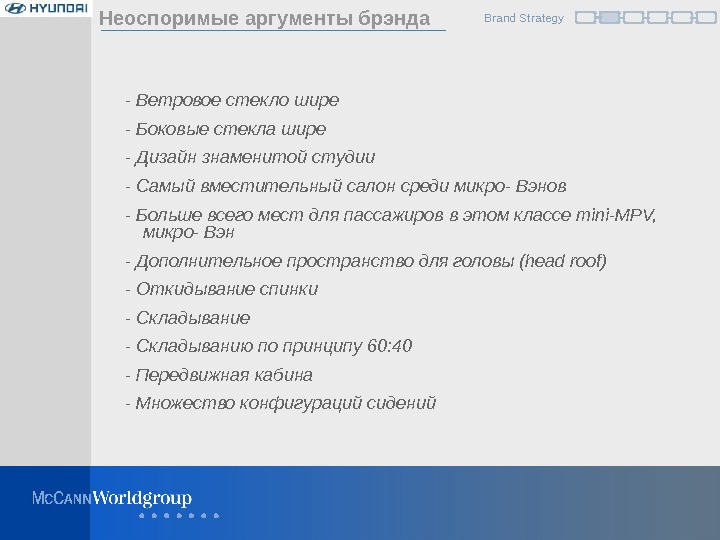 HYUNDAI

Неоспоримые аргументы брэнда

Brand Strategy

- Ветровое стекло шире

- Боковые стекла шире

- Дизайн знаменитой студии

- Самый вместительный салон среди микро- Вэнов

- Больше всего мест для пассажиров в этом классе mini-MPV, микро- Вэн

- Дополнительное пространство для головы (head roof)

- Откидывание спинки

- Складывание

- Складыванию по принципу 60:40

- Передвижная кабина

- Множество конфигураций сидений

McCANN Worldgroup